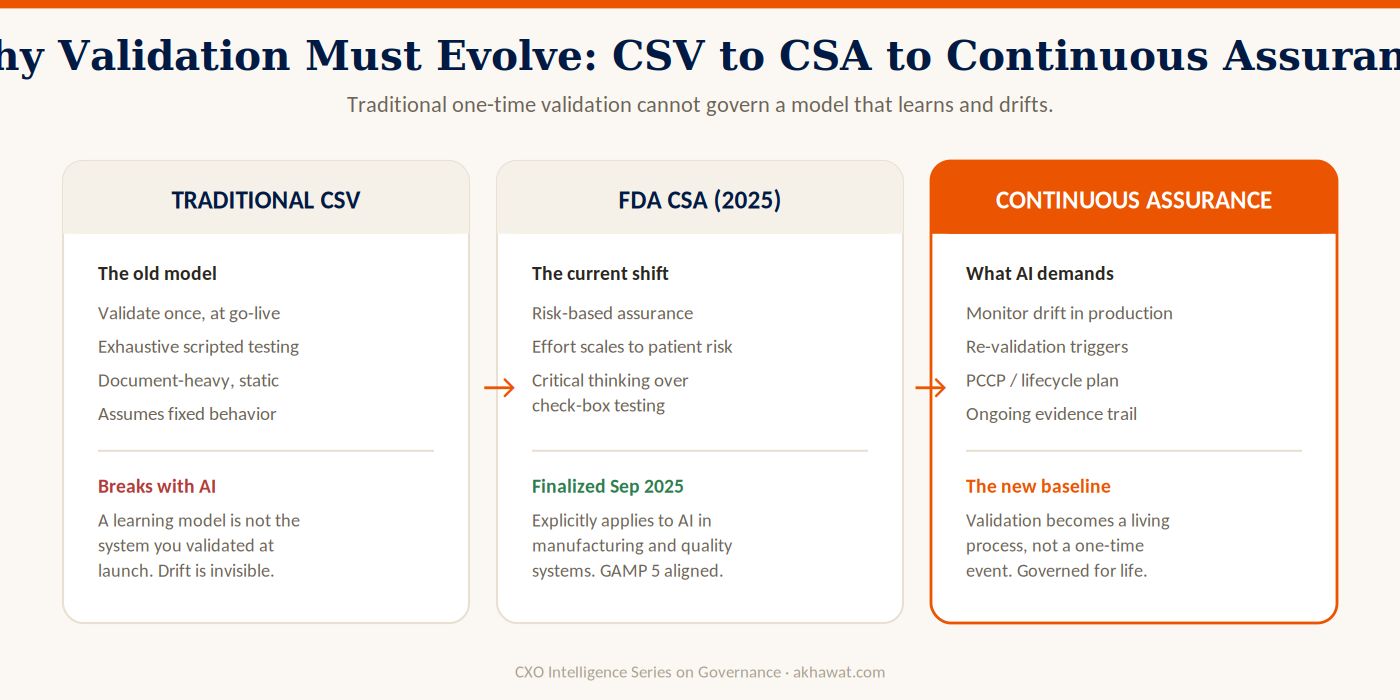 hy Validation Must Evolve: CSV to CSA to Continuous Assuran

Traditional one-time validation cannot govern a model that learns and drifts.

TRADITIONAL CSV

The old model

Validate once, at go-live

Exhaustive scripted testing

Document-heavy, static

Assumes fixed behavior

Breaks with AI

A learning model is not the system you validated at launch. Drift is invisible.

FDA CSA (2025)

The current shift

Risk-based assurance

Effort scales to patient risk

Critical thinking over check-box testing

Finalized Sep 2025

Explicitly applies to AI in manufacturing and quality systems. GAMP 5 aligned.

CONTINUOUS ASSURANCE

What AI demands

Monitor drift in production

Re-validation triggers

PCCP / lifecycle plan

Ongoing evidence trail

The new baseline

Validation becomes a living process, not a one-time event. Governed for life.

CXO Intelligence Series on Governance · akhawat.com